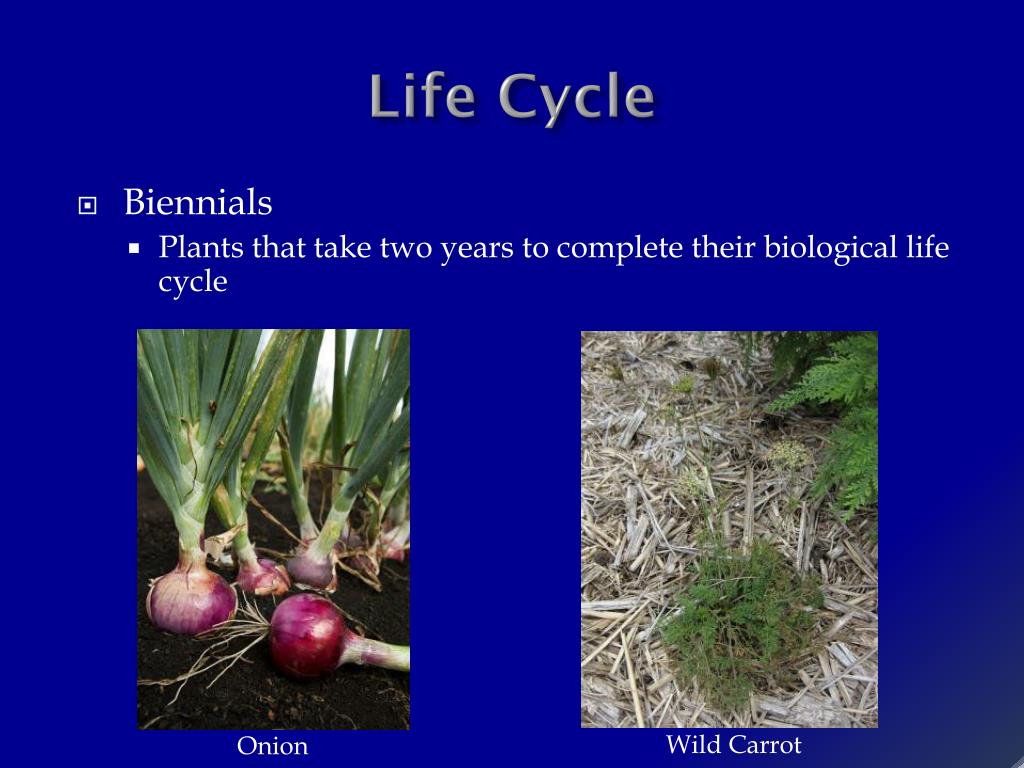 Life Cycle

Biennials

Plants that take two years to complete their biological life cycle

Onion

Wild Carrot